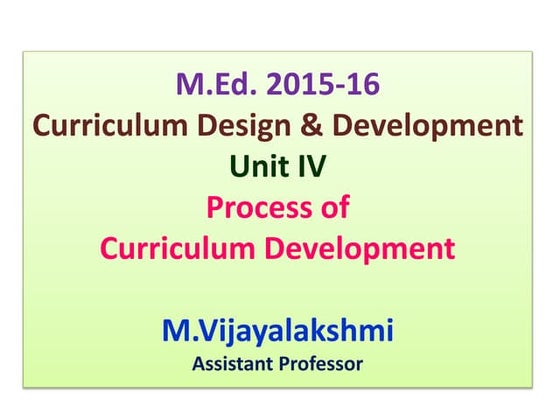 M.Ed. 2015-16
Curriculum Design & Development
Unit IV
Process of
Curriculum Development

M.Vijayalakshmi
Assistant Professor